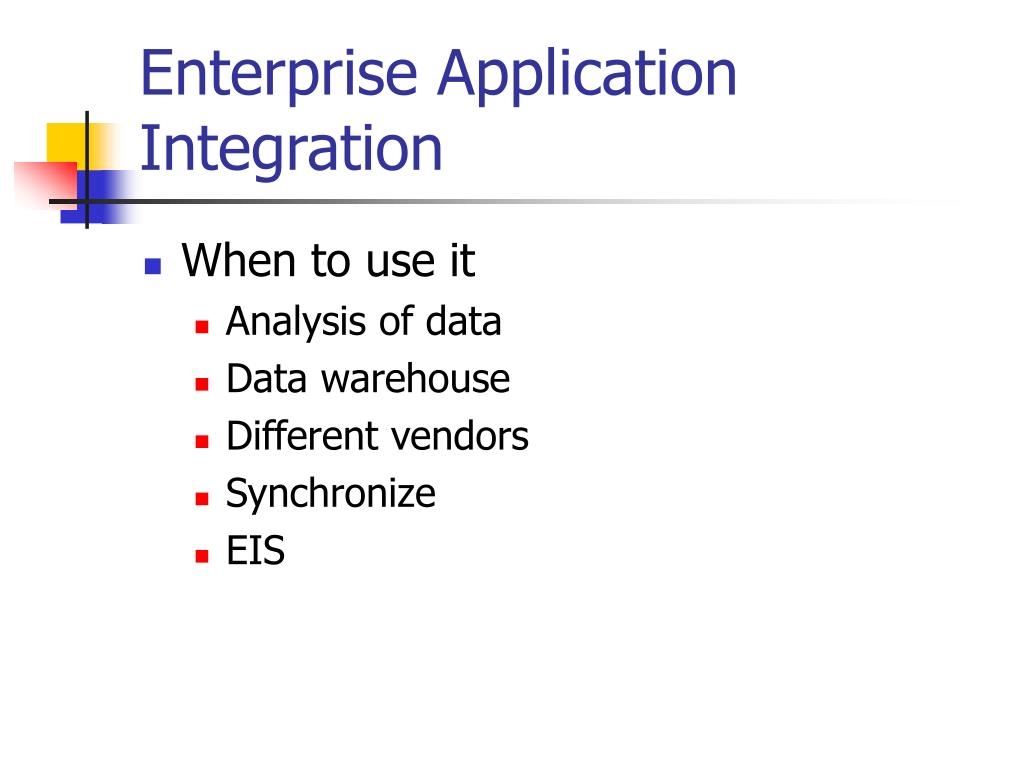 Enterprise Application Integration

- When to use it
  - Analysis of data
  - Data warehouse
  - Different vendors
  - Synchronize
  - EIS